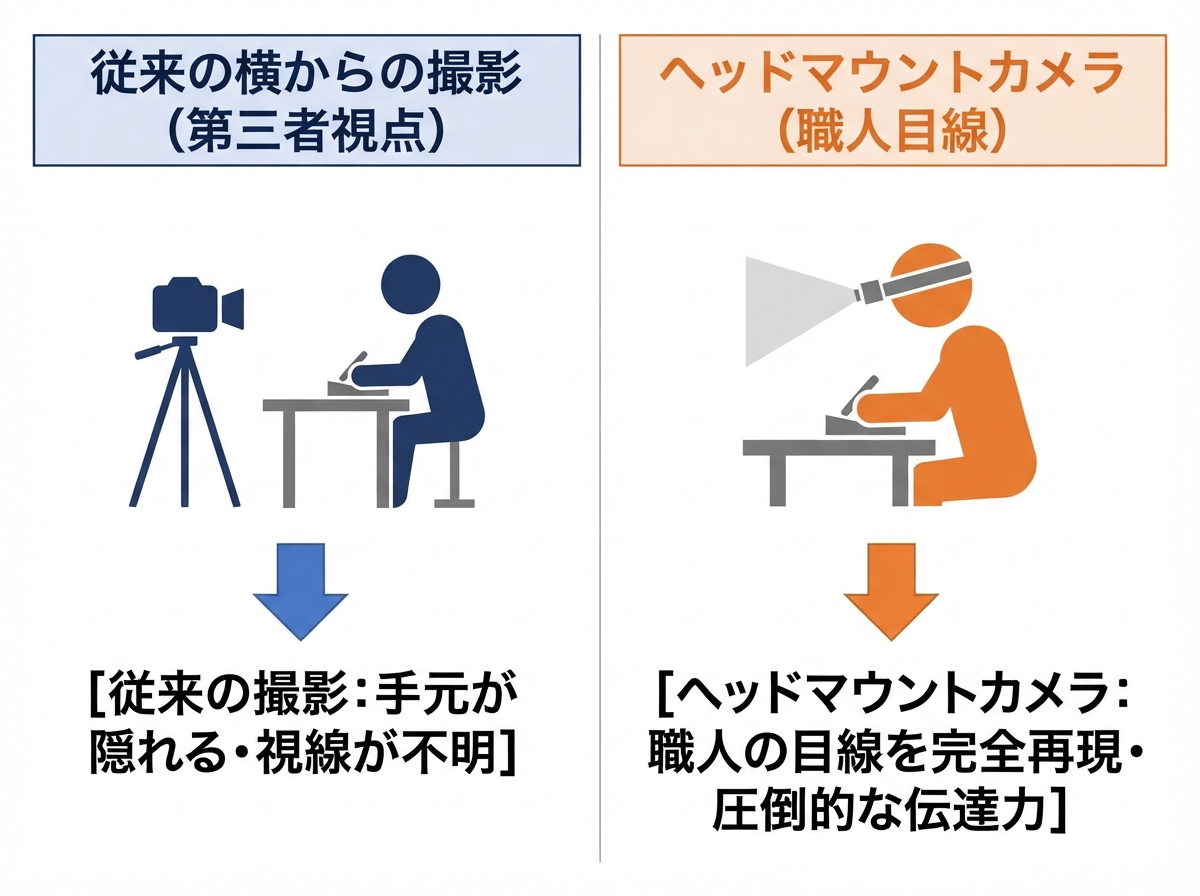 従来の横からの撮影
（第三者視点）

[従来の撮影：手元が隠れる・視線が不明]

ヘッドマウントカメラ
（職人目線）

[ヘッドマウントカメラ：職人の目線を完全再現・圧倒的な伝達力]